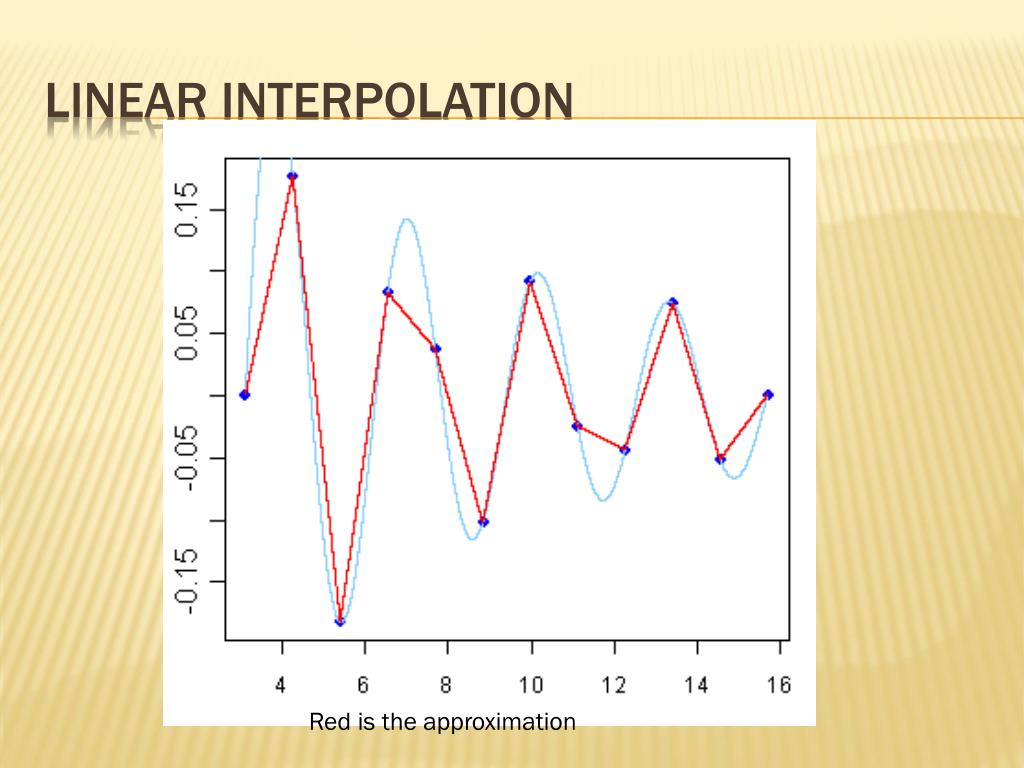 LINEAR INTERPOLATION

0.15
0.05
-0.05
-0.15

4
6
8
10
12
14
16

Red is the approximation